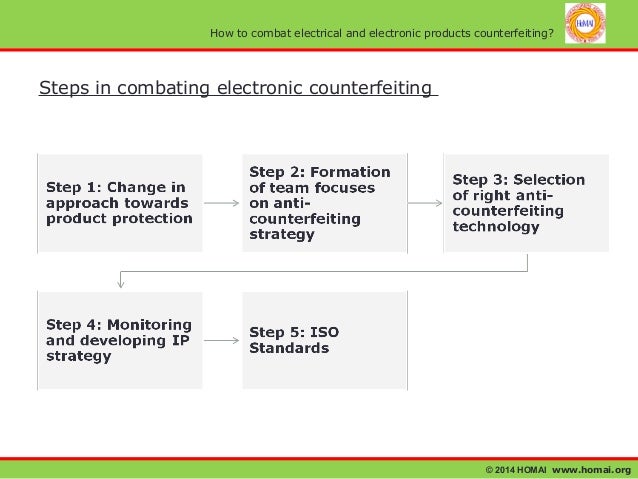 How to combat electrical and electronic products counterfeiting?

HOMAI

Steps in combating electronic counterfeiting

Step 1: Change in approach towards product protection

Step 2: Formation of team focuses on anti-counterfeiting strategy

Step 3: Selection of right anti-counterfeiting technology

Step 4: Monitoring and developing IP strategy

Step 5: ISO Standards

© 2014 HOMAI www.homai.org